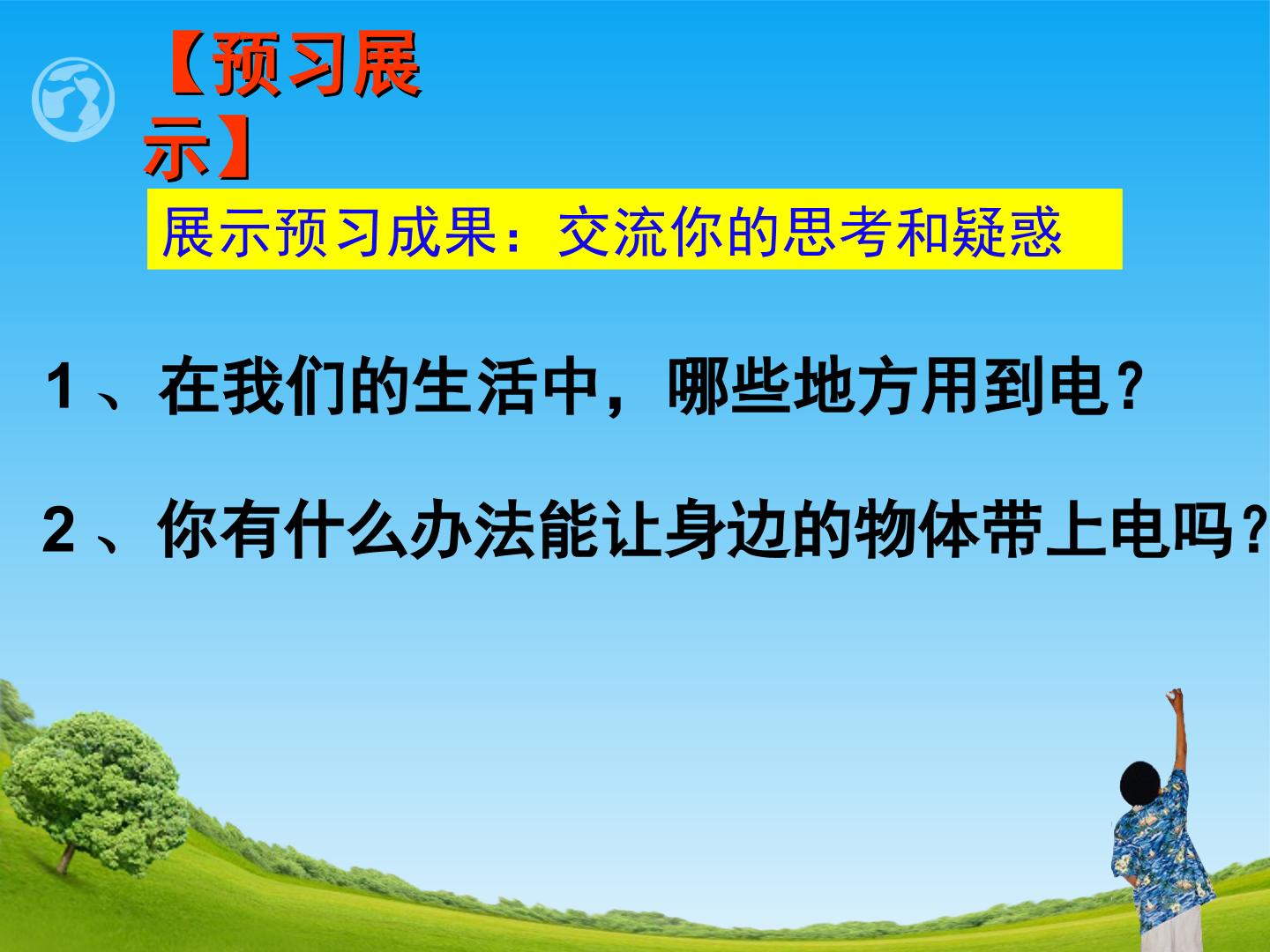 【预习展示】

展示预习成果：交流你的思考和疑惑

1、在我们的生活中，哪些地方用到电？

2、你有什么办法能让身边的物体带上电吗？